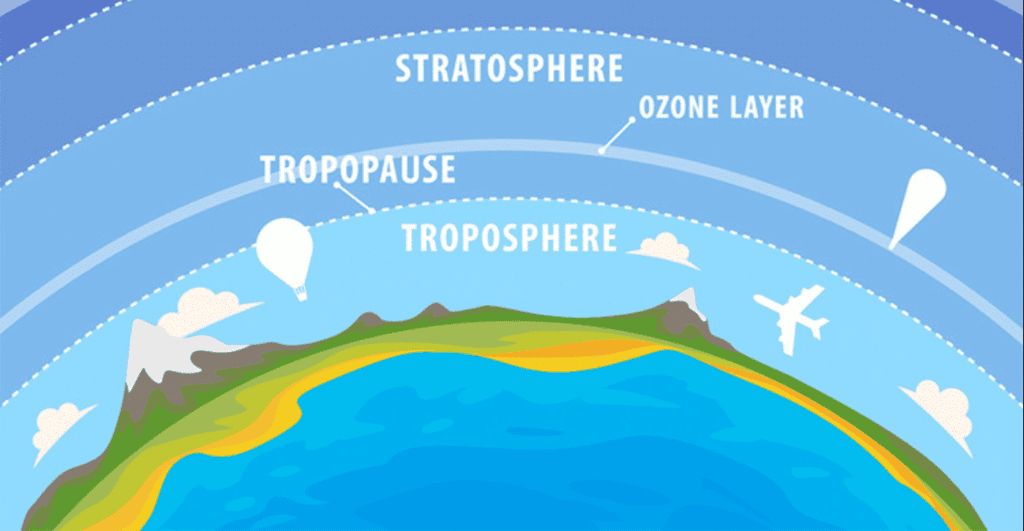 STRATOSPHERE
OZONE LAYER
TROPOPAUSE
TROPOSPHERE